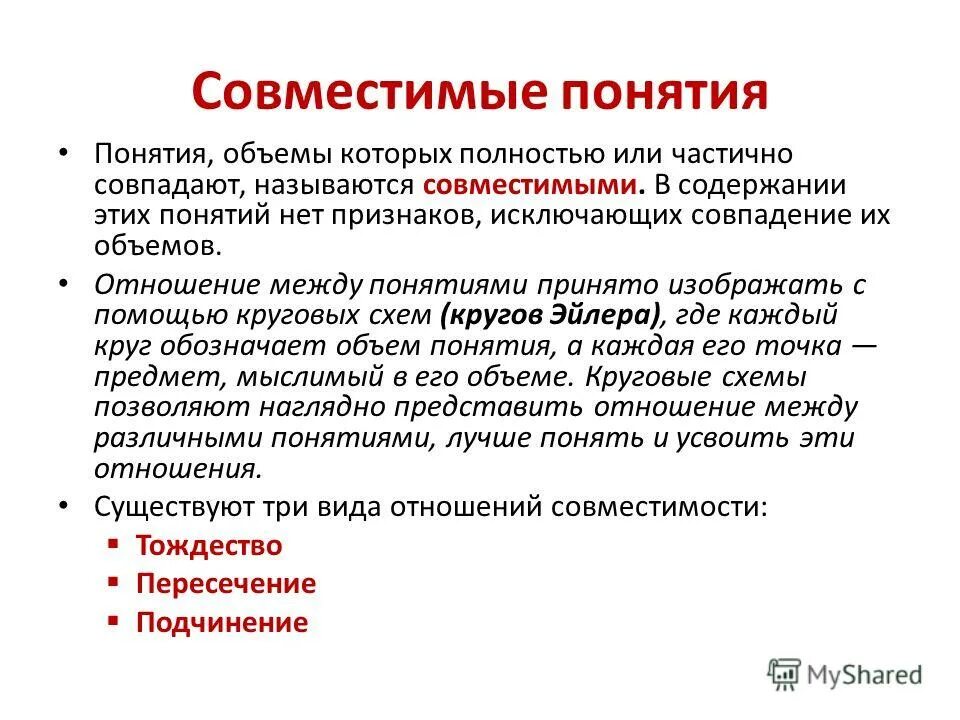 Совместимые понятия

• Понятия, объемы которых полностью или частично совпадают, называются совместимыми. В содержании этих понятий нет признаков, исключающих совпадение их объемов.

• Отношение между понятиями принято изображать с помощью круговых схем (кругов Эйлера), где каждый круг обозначает объем понятия, а каждая его точка — предмет, мыслимый в его объеме. Круговые схемы позволяют наглядно представить отношение между различными понятиями, лучше понять и усвоить эти отношения.

• Существуют три вида отношений совместимости:
▪ Тождество
▪ Пересечение
▪ Подчинение

MyShared